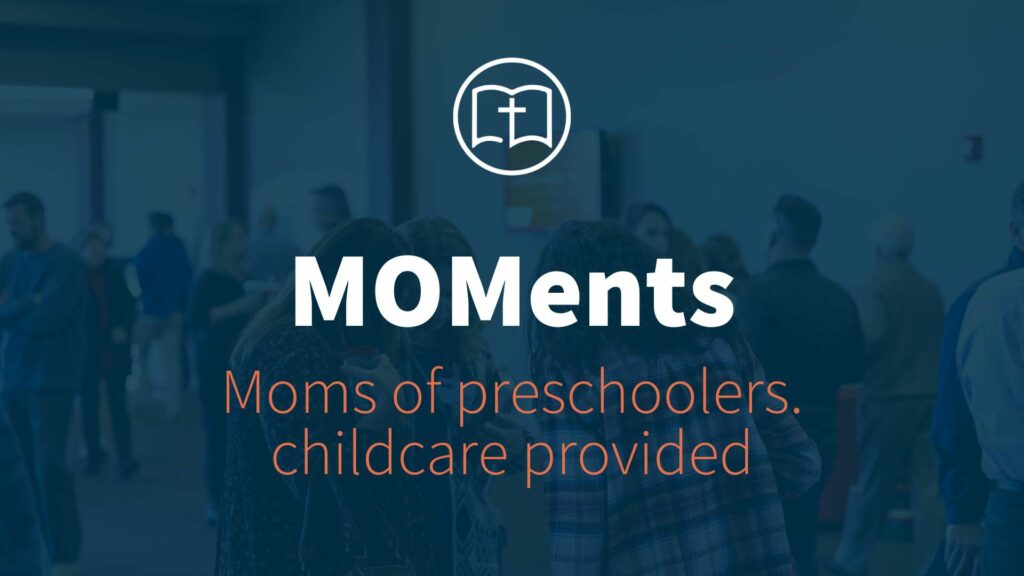 MOMents

Moms of preschoolers. childcare provided